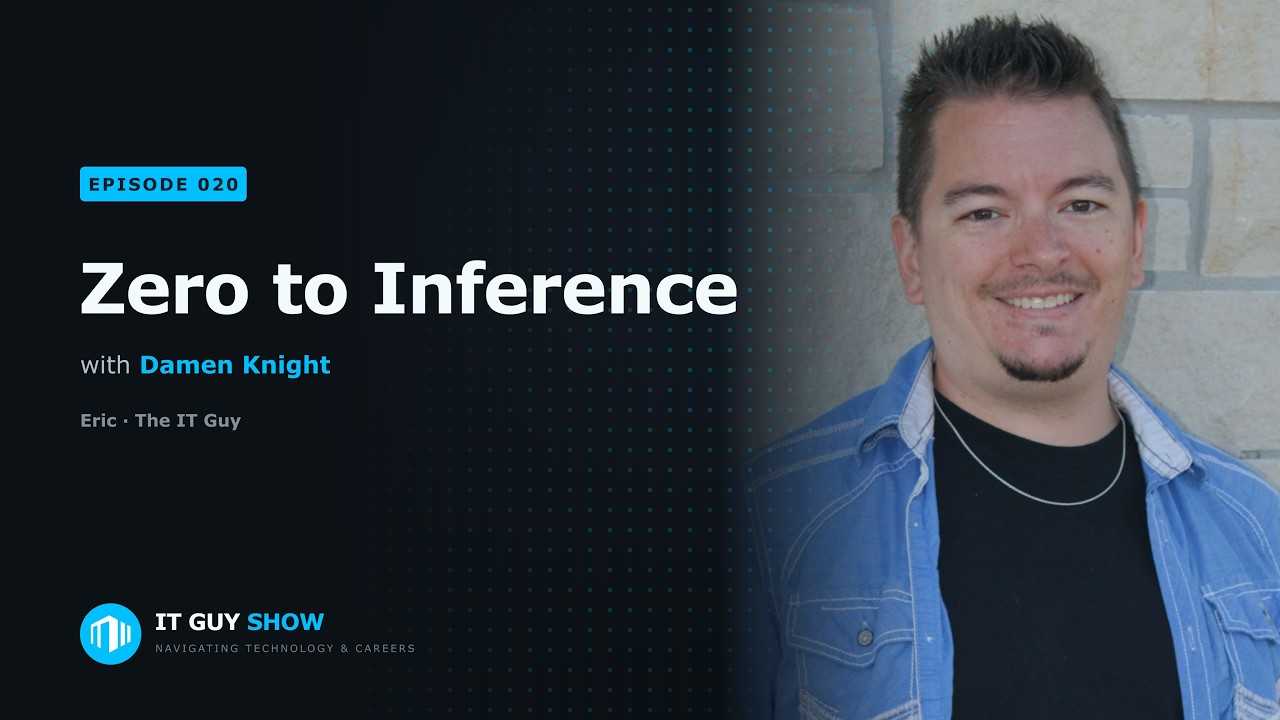 EPISODE 020

Zero to Inference

with Damen Knight

Eric · The IT Guy

IT GUY SHOW

NAVIGATING TECHNOLOGY & CAREERS